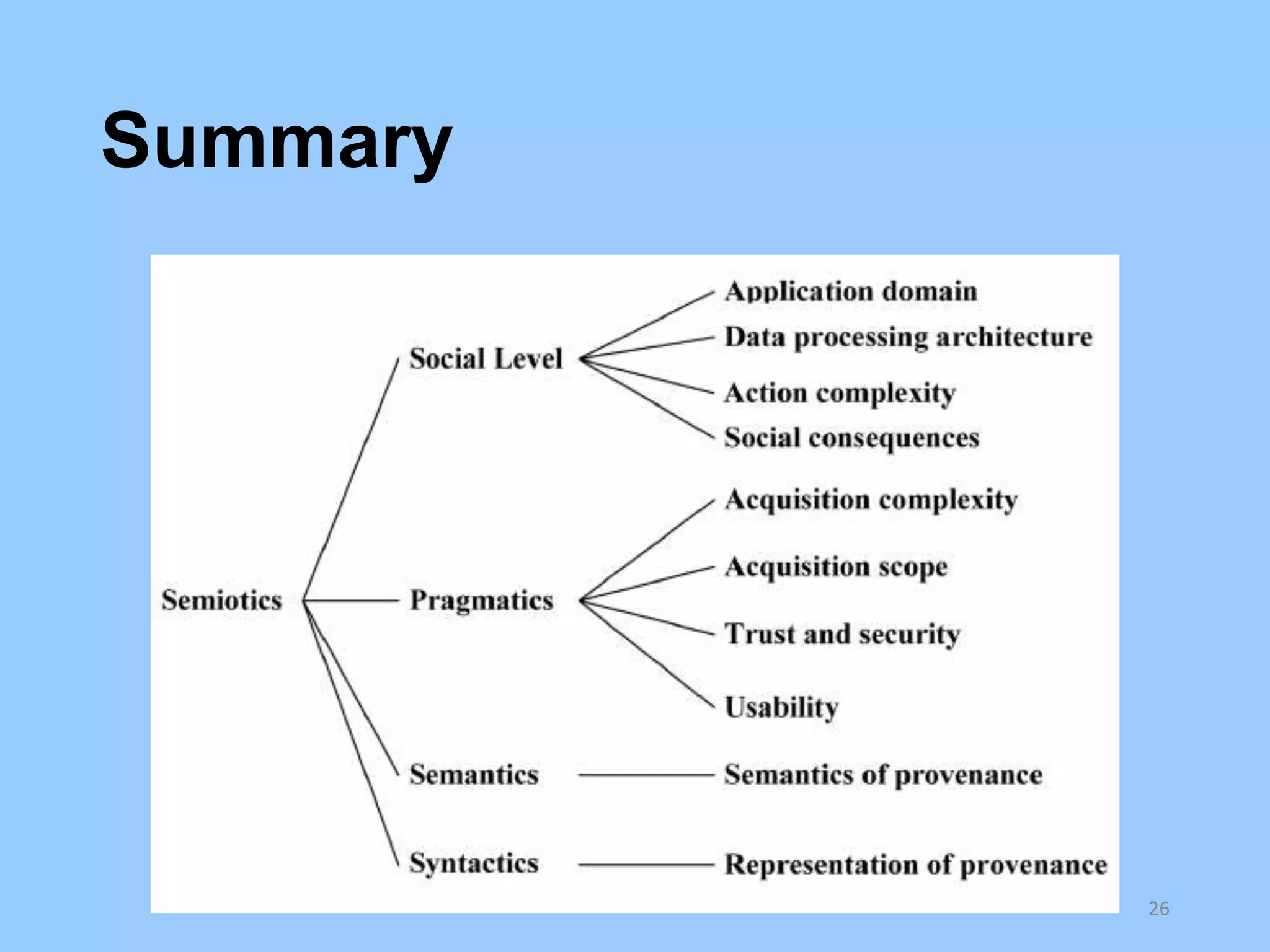 Summary

Semiotics

Social Level

Application domain

Data processing architecture

Action complexity

Social consequences

Pragmatics

Acquisition complexity

Acquisition scope

Trust and security

Usability

Semantics

Semantics of provenance

Syntactics

Representation of provenance

26